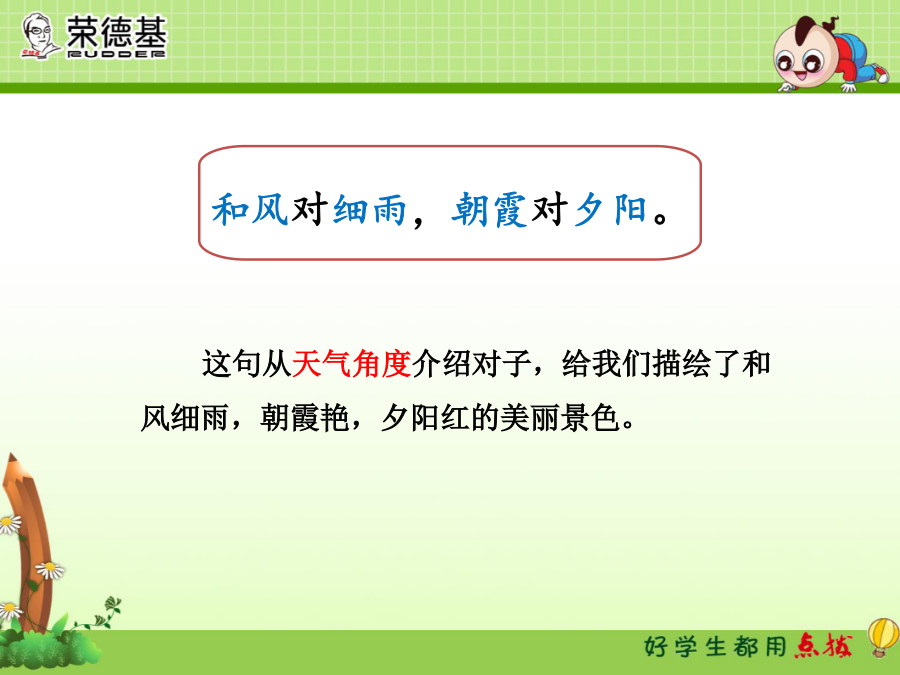 荣德基
RUDDER

和风对细雨，朝霞对夕阳。

这句从天气角度介绍对子，给我们描绘了和风细雨，朝霞艳，夕阳红的美丽景色。

好学生都用点拨